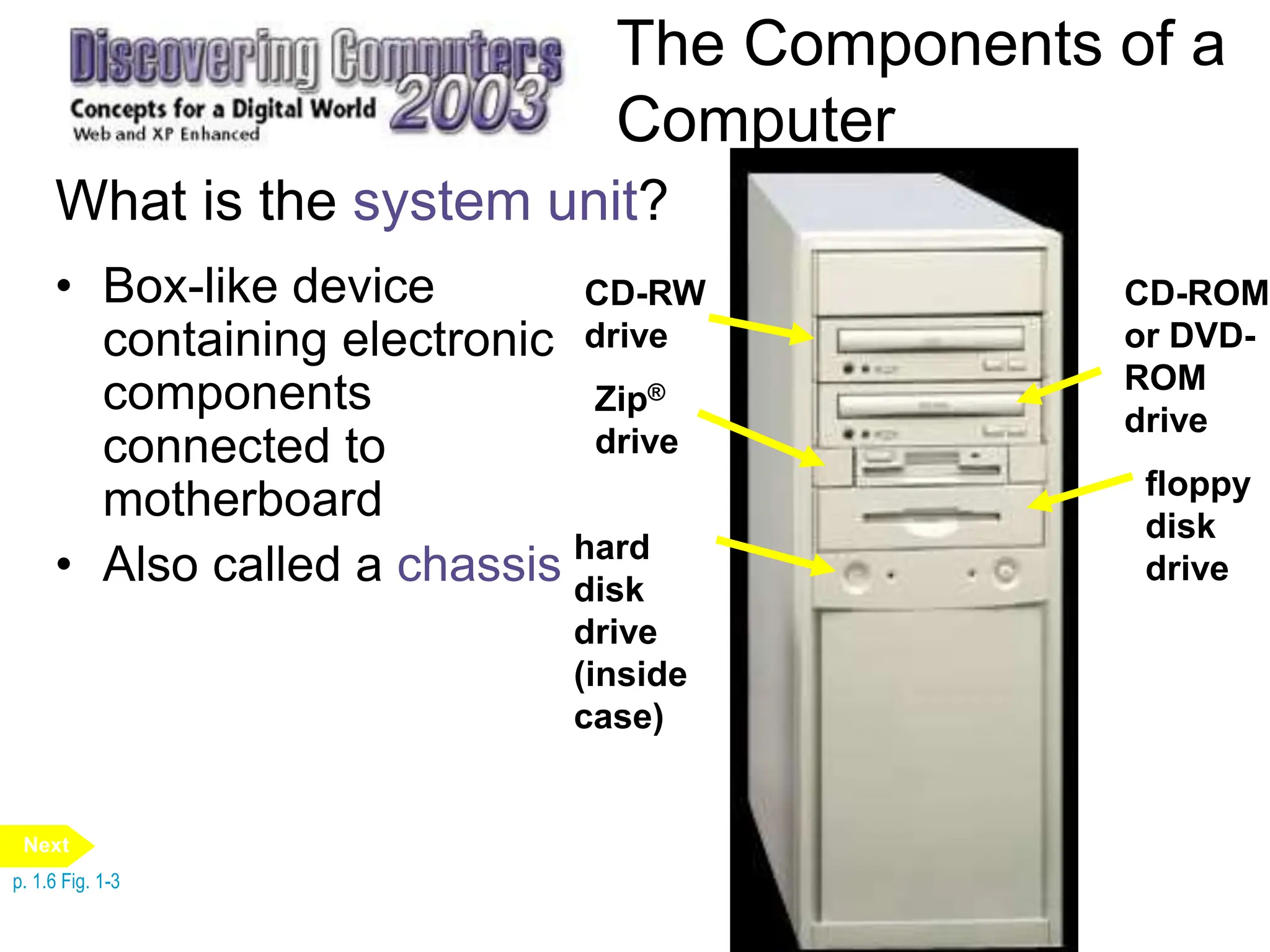 Discovering Computers 2003
Concepts for a Digital World
Web and XP Enhanced

The Components of a Computer

What is the system unit?

• Box-like device containing electronic components connected to motherboard
• Also called a chassis

CD-RW drive

Zip® drive

hard disk drive (inside case)

CD-ROM or DVD-ROM drive

floppy disk drive

Next

p. 1.6 Fig. 1-3